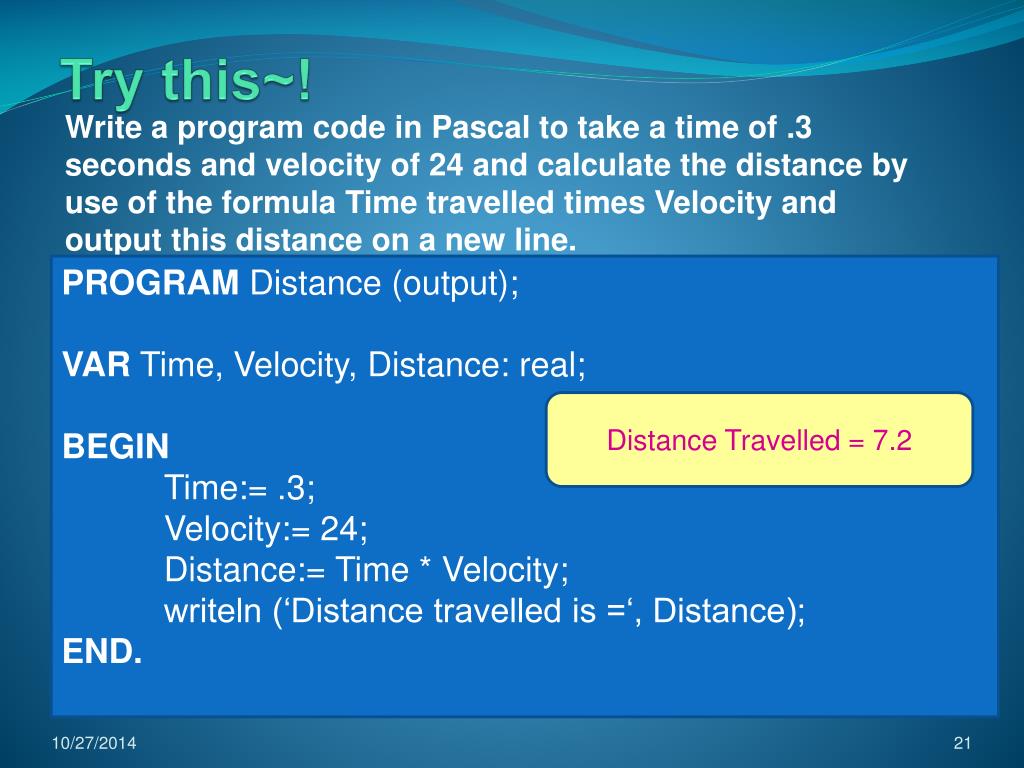 Try this~!

Write a program code in Pascal to take a time of .3 seconds and velocity of 24 and calculate the distance by use of the formula Time travelled times Velocity and output this distance on a new line.

PROGRAM Distance (output);

VAR Time, Velocity, Distance: real;

BEGIN
Time:= .3;
Velocity:= 24;
Distance:= Time * Velocity;
writeln (‘Distance travelled is =‘, Distance);
END.

Distance Travelled = 7.2

10/27/2014

21